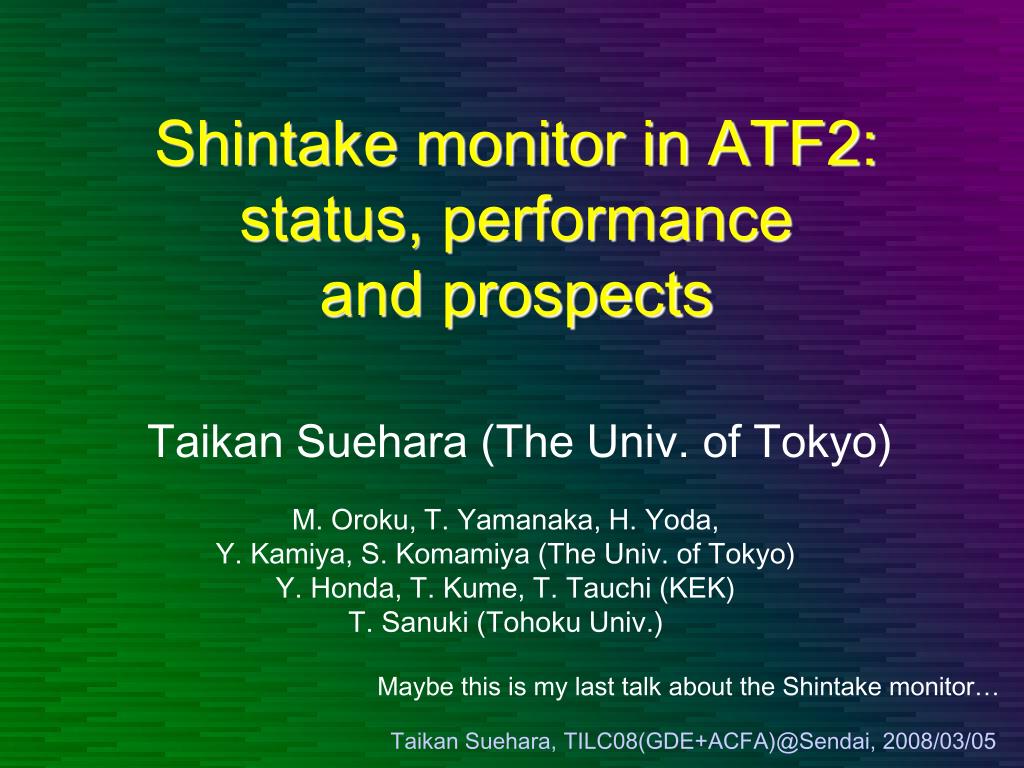 Shintake monitor in ATF2: status, performance and prospects

Taikan Suehara (The Univ. of Tokyo)

M. Oroku, T. Yamanaka, H. Yoda,
Y. Kamiya, S. Komamiya (The Univ. of Tokyo)
Y. Honda, T. Kume, T. Tauchi (KEK)
T. Sanuki (Tohoku Univ.)

Maybe this is my last talk about the Shintake monitor…

Taikan Suehara, TILC08(GDE+ACFA)@Sendai, 2008/03/05